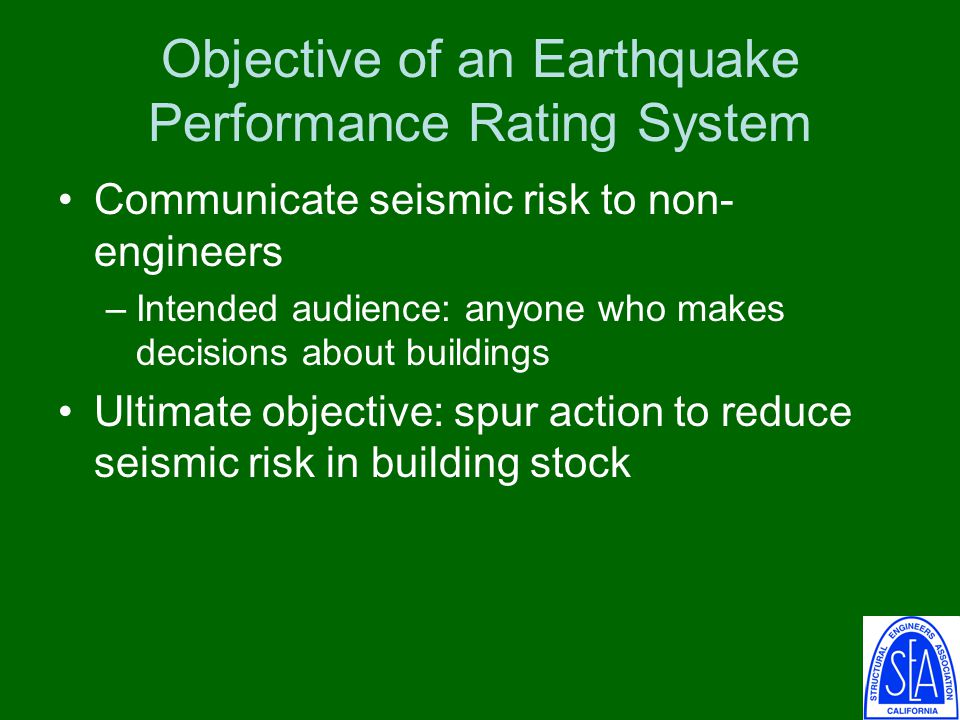 Objective of an Earthquake Performance Rating System

• Communicate seismic risk to non-engineers

– Intended audience: anyone who makes decisions about buildings

• Ultimate objective: spur action to reduce seismic risk in building stock

STRUCTURAL ENGINEERS ASSOCIATION
SEA
CALIFORNIA